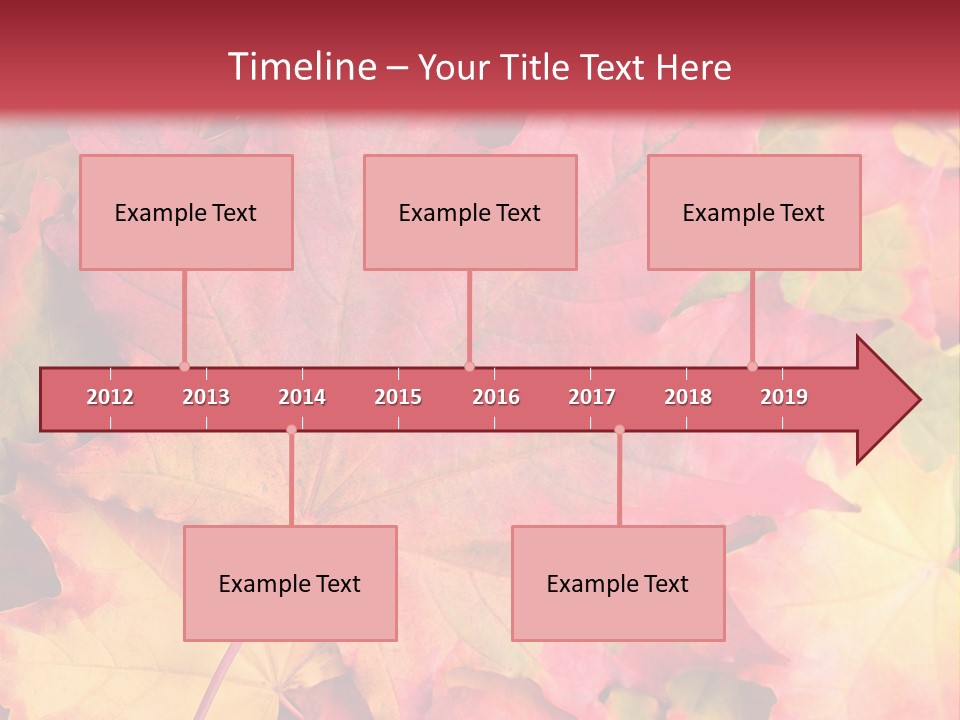 Timeline – Your Title Text Here

Example Text

Example Text

Example Text

2012 2013 2014 2015 2016 2017 2018 2019

Example Text

Example Text